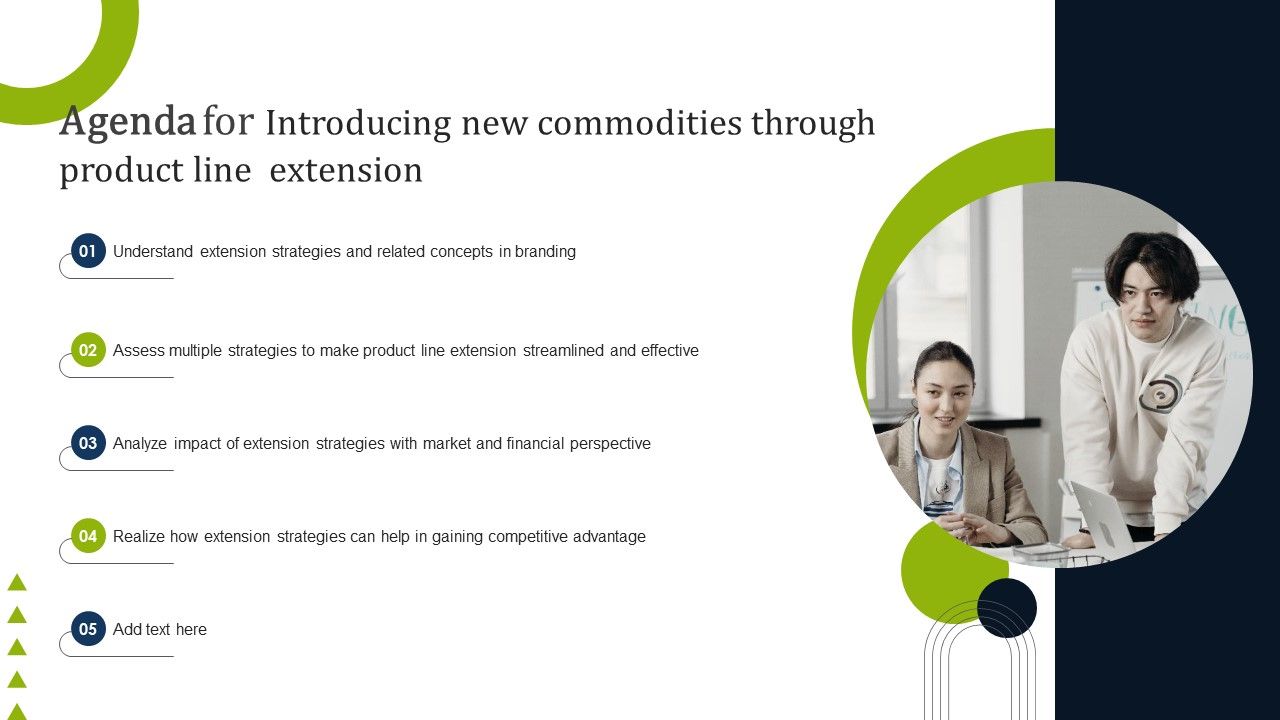 Agenda for Introducing new commodities through product line extension

01 Understand extension strategies and related concepts in branding

02 Assess multiple strategies to make product line extension streamlined and effective

03 Analyze impact of extension strategies with market and financial perspective

04 Realize how extension strategies can help in gaining competitive advantage

05 Add text here